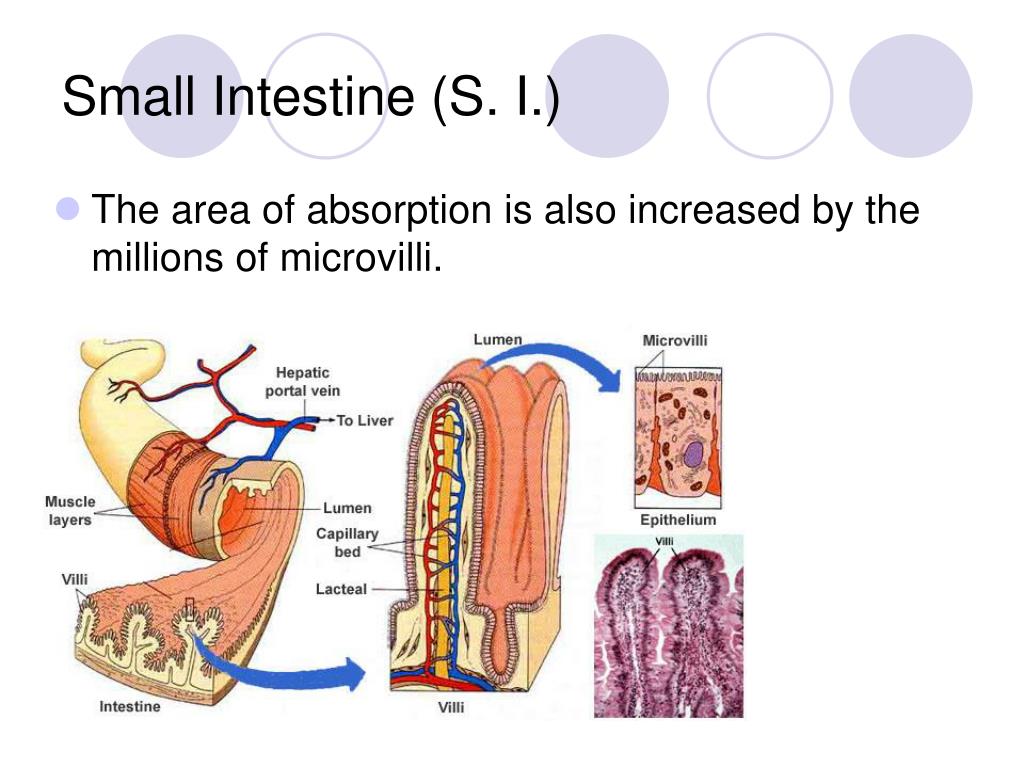 Small Intestine (S. I.)

The area of absorption is also increased by the millions of microvilli.

Hepatic portal vein

To Liver

Muscle layers

Lumen

Villi

Intestine

Lumen

Capillary bed

Lacteal

Villi

Microvilli

Epithelium

Villi